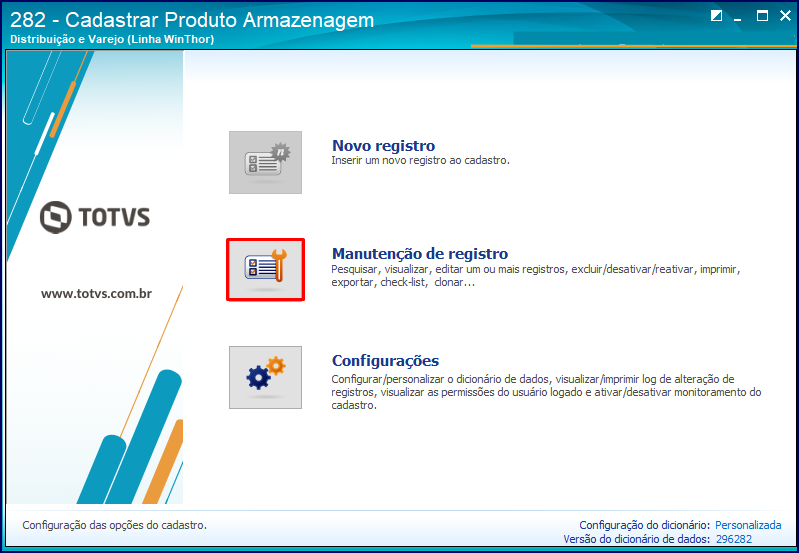 282 - Cadastrar Produto Armazenagem
Distribuição e Varejo (Linha WinThor)

TOTVS

www.totvs.com.br

Novo registro
Inserir um novo registro ao cadastro.

Manutenção de registro
Pesquisar, visualizar, editar um ou mais registros, excluir/desativar/reativar, imprimir, exportar, check-list, clonar...

Configurações
Configurar/personalizar o dicionário de dados, visualizar/imprimir log de alteração de registros, visualizar as permissões do usuário logado e ativar/desativar monitoramento do cadastro.

Configuração das opções do cadastro.

Configuração do dicionário: Personalizada
Versão do dicionário de dados: 296282